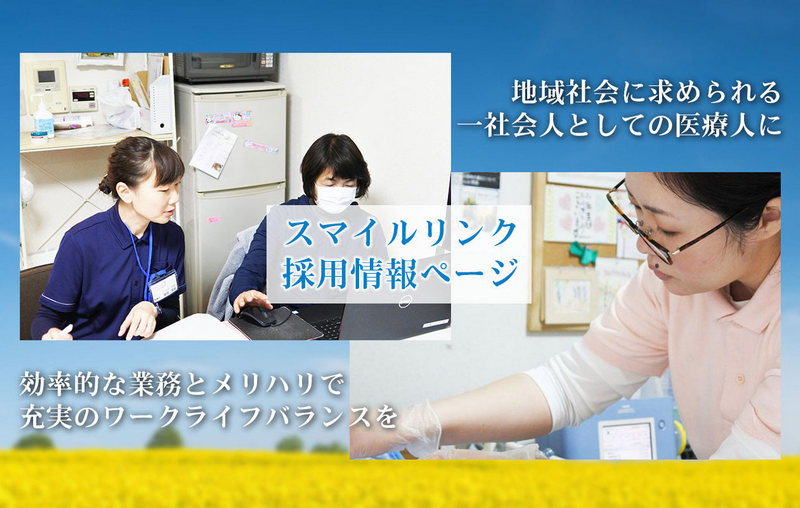 地域社会に求められる
一社会人としての医療人に

スマイルリンク
採用情報ページ

効率的な業務とメリハリで
充実のワークライフバランスを